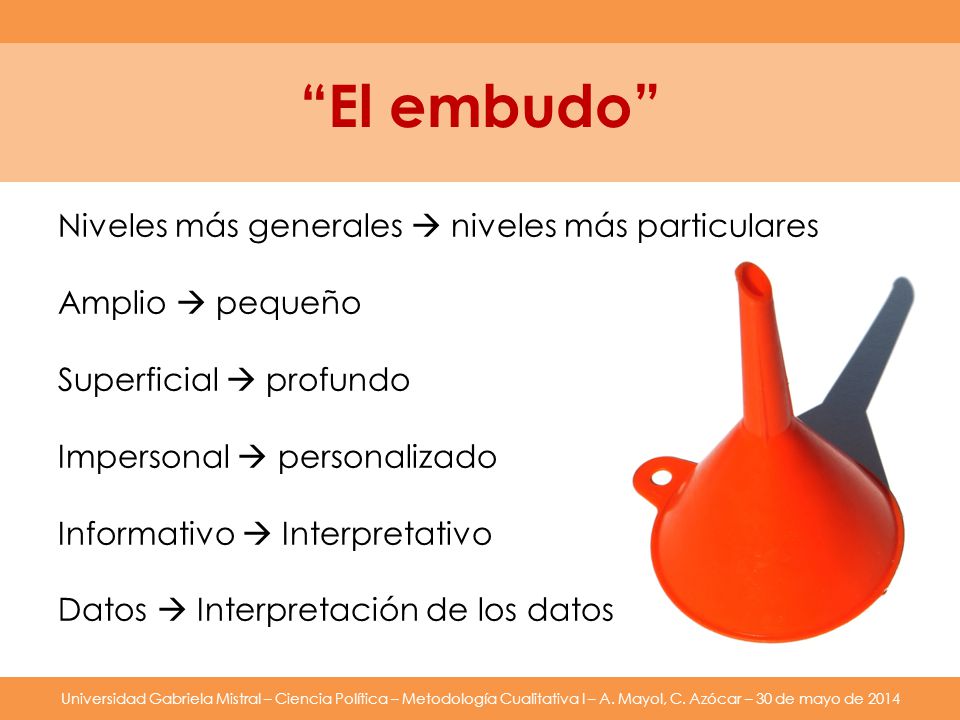 “El embudo”

Niveles más generales → niveles más particulares

Amplio → pequeño

Superficial → profundo

Impersonal → personalizado

Informativo → Interpretativo

Datos → Interpretación de los datos

Universidad Gabriela Mistral – Ciencia Política – Metodología Cualitativa I – A. Mayol, C. Azócar – 30 de mayo de 2014